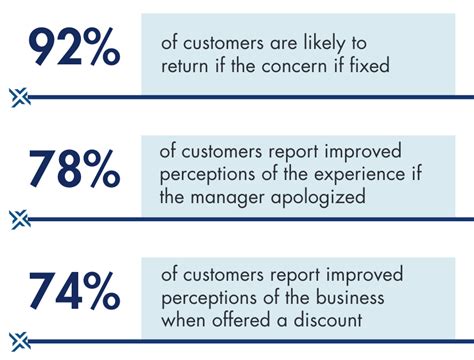 92%

of customers are likely to return if the concern if fixed

78%

of customers report improved perceptions of the experience if the manager apologized

74%

of customers report improved perceptions of the business when offered a discount